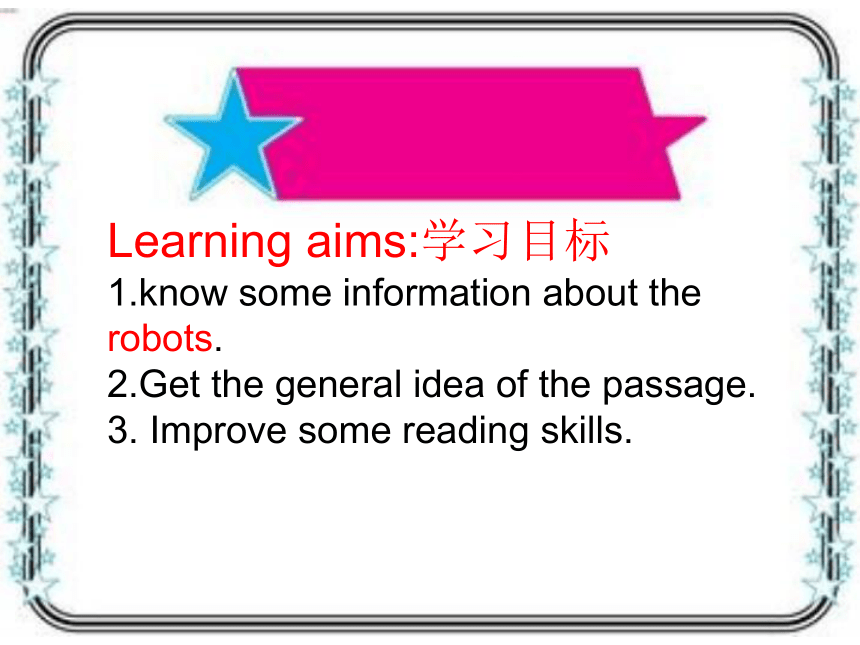 Learning aims:学习目标
1.know some information about the robots.
2.Get the general idea of the passage.
3. Improve some reading skills.